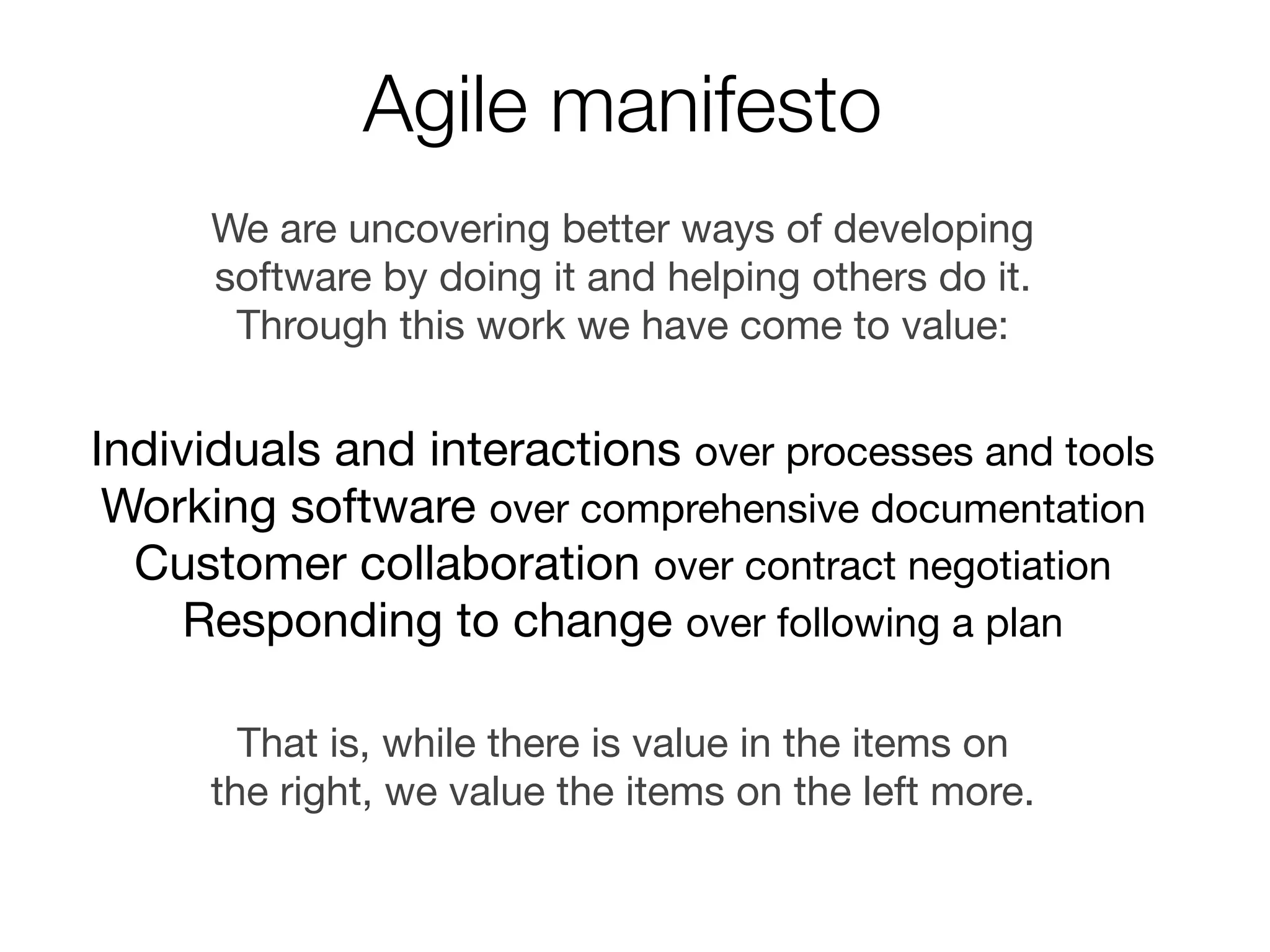 Agile manifesto

We are uncovering better ways of developing software by doing it and helping others do it. Through this work we have come to value:

Individuals and interactions over processes and tools
Working software over comprehensive documentation
Customer collaboration over contract negotiation
Responding to change over following a plan

That is, while there is value in the items on the right, we value the items on the left more.